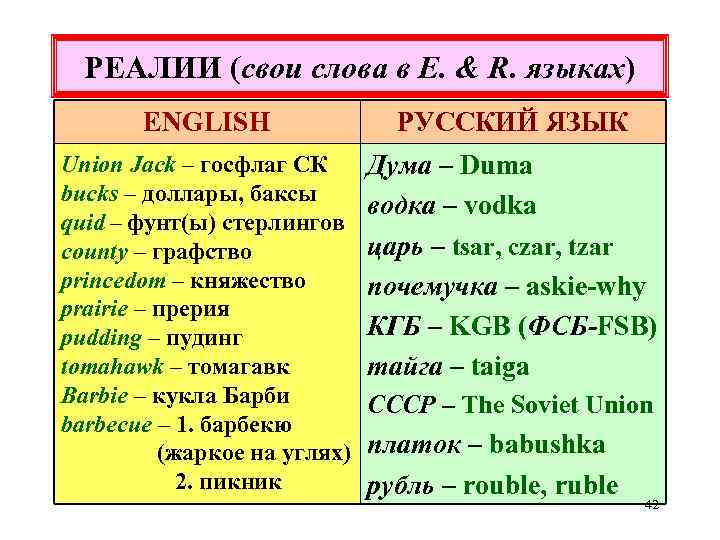 РЕАЛИИ (свои слова в E. & R. языках)

| ENGLISH | РУССКИЙ ЯЗЫК |
|---|---|
| Union Jack – госфлаг СК | Дума – Duma |
| bucks – доллары, баксы | водка – vodka |
| quid – фунт(ы) стерлингов | царь – tsar, czar, tzar |
| county – графство | почемучка – askie-why |
| princedom – княжество | КГБ – KGB (ФСБ-FSB) |
| prairie – прерия | тайга – taiga |
| pudding – пудинг | СССР – The Soviet Union |
| tomahawk – томагавк | платок – babushka |
| Barbie – кукла Барби | рубль – rouble, ruble |
| barbecue – 1. барбекю (жаркое на углях) 2. пикник | |

42